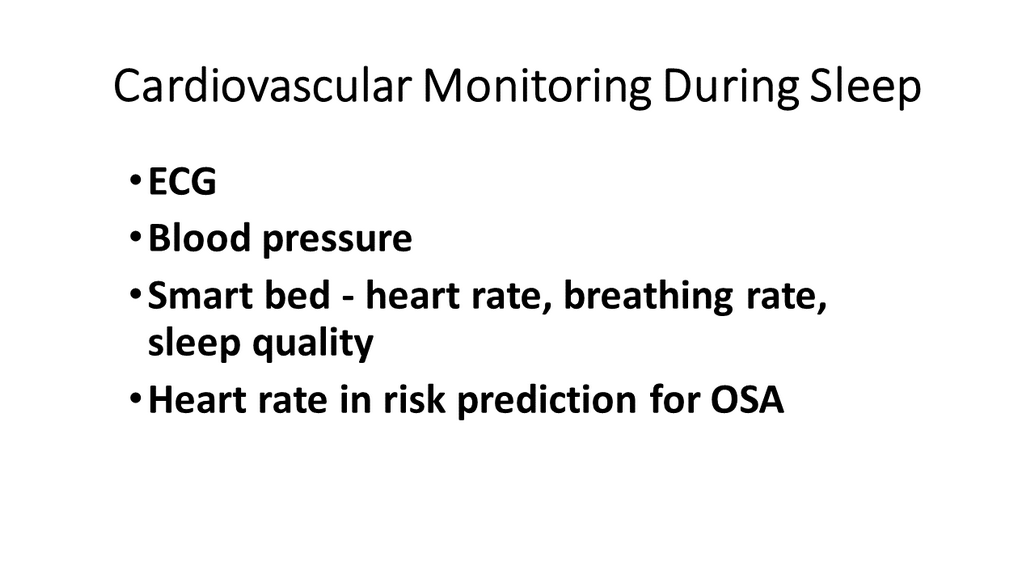 Cardiovascular Monitoring During Sleep

• ECG
• Blood pressure
• Smart bed - heart rate, breathing rate, sleep quality
• Heart rate in risk prediction for OSA